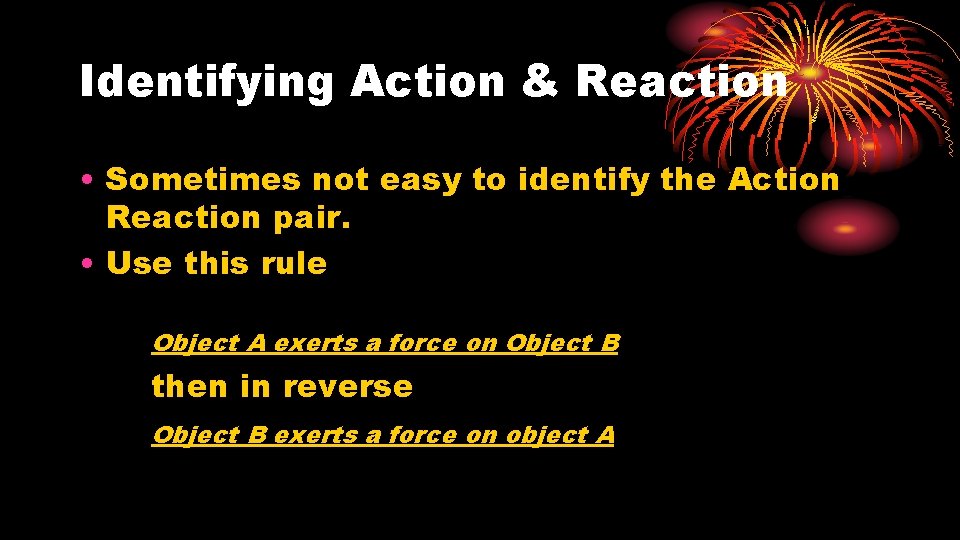 Identifying Action & Reaction

• Sometimes not easy to identify the Action Reaction pair.
• Use this rule

Object A exerts a force on Object B

then in reverse

Object B exerts a force on object A